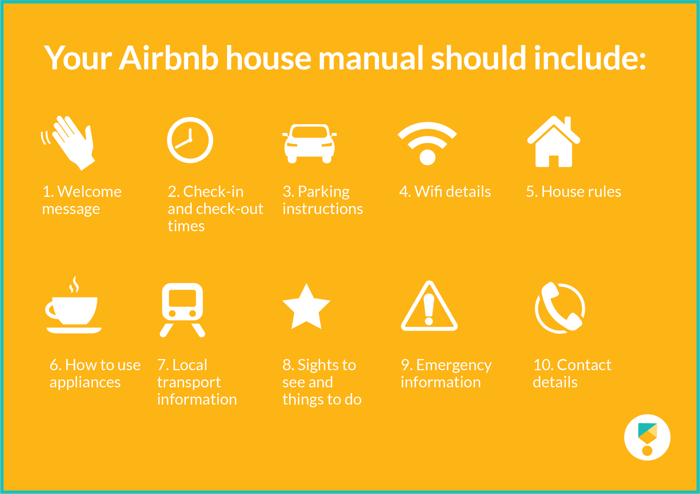 Your Airbnb house manual should include:

1. Welcome message

2. Check-in and check-out times

3. Parking instructions

4. Wifi details

5. House rules

6. How to use appliances

7. Local transport information

8. Sights to see and things to do

9. Emergency information

10. Contact details